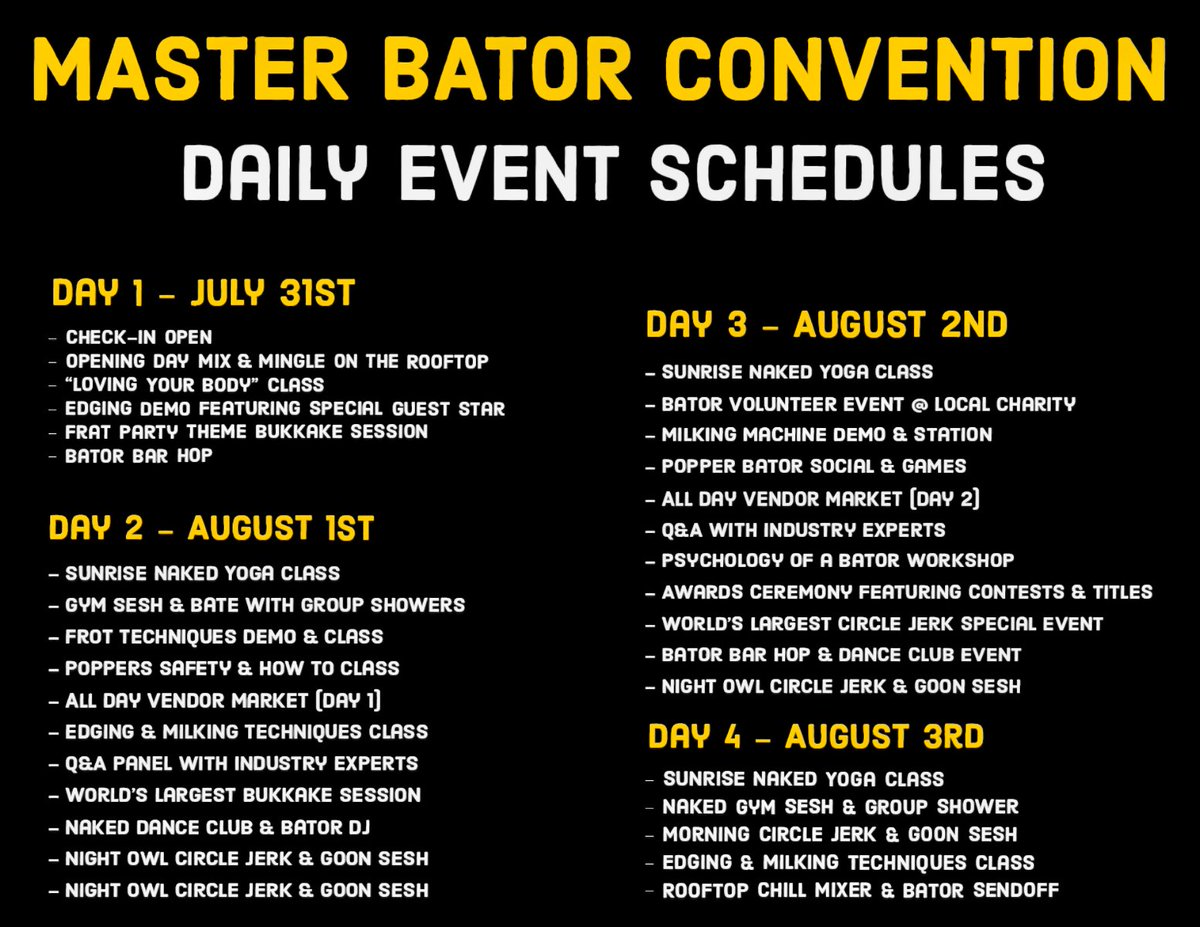 MASTER BATOR CONVENTION

DAILY EVENT SCHEDULES

DAY 1 - JULY 31ST

- CHECK-IN OPEN
- OPENING DAY MIX & MINGLE ON THE ROOFTOP
- "LOVING YOUR BODY" CLASS
- EDGING DEMO FEATURING SPECIAL GUEST STAR
- FRAT PARTY THEME BUKKAKE SESSION
- BATOR BAR HOP

DAY 2 - AUGUST 1ST

- SUNRISE NAKED YOGA CLASS
- GYM SESH & BATE WITH GROUP SHOWERS
- FROT TECHNIQUES DEMO & CLASS
- POPPERS SAFETY & HOW TO CLASS
- ALL DAY VENDOR MARKET (DAY 1)
- EDGING & MILKING TECHNIQUES CLASS
- Q&A PANEL WITH INDUSTRY EXPERTS
- WORLD'S LARGEST BUKKAKE SESSION
- NAKED DANCE CLUB & BATOR DJ
- NIGHT OWL CIRCLE JERK & GOON SESH
- NIGHT OWL CIRCLE JERK & GOON SESH

DAY 3 - AUGUST 2ND

- SUNRISE NAKED YOGA CLASS
- BATOR VOLUNTEER EVENT @ LOCAL CHARITY
- MILKING MACHINE DEMO & STATION
- POPPER BATOR SOCIAL & GAMES
- ALL DAY VENDOR MARKET (DAY 2)
- Q&A WITH INDUSTRY EXPERTS
- PSYCHOLOGY OF A BATOR WORKSHOP
- AWARDS CEREMONY FEATURING CONTESTS & TITLES
- WORLD'S LARGEST CIRCLE JERK SPECIAL EVENT
- BATOR BAR HOP & DANCE CLUB EVENT
- NIGHT OWL CIRCLE JERK & GOON SESH

DAY 4 - AUGUST 3RD

- SUNRISE NAKED YOGA CLASS
- NAKED GYM SESH & GROUP SHOWER
- MORNING CIRCLE JERK & GOON SESH
- EDGING & MILKING TECHNIQUES CLASS
- ROOFTOP CHILL MIXER & BATOR SENDOFF